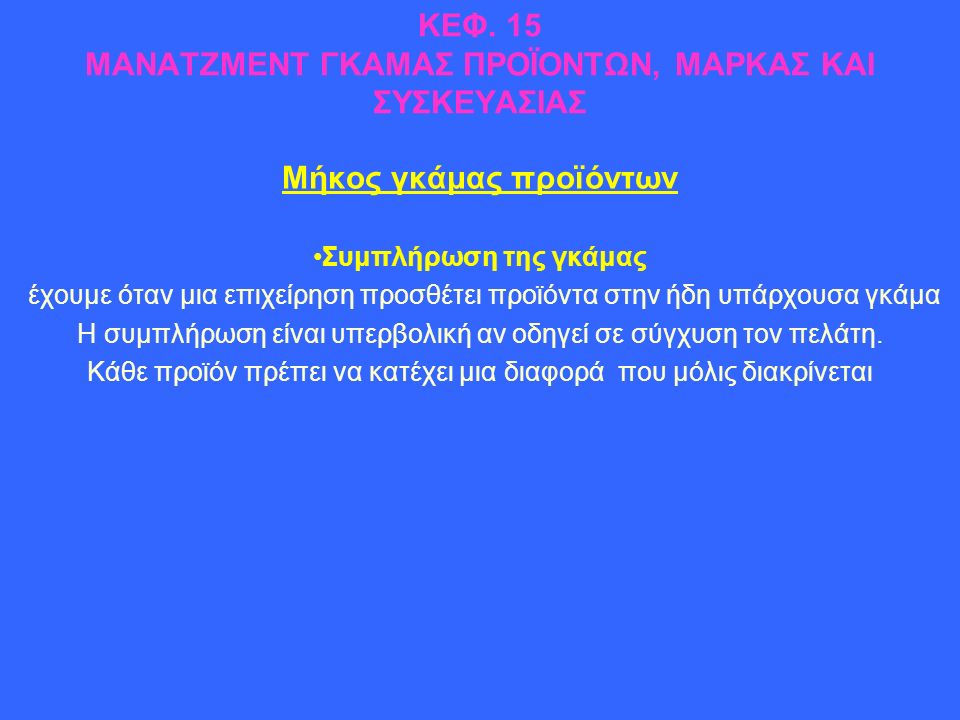 ΚΕΦ. 15
ΜΑΝΑΤΖΜΕΝΤ ΓΚΑΜΑΣ ΠΡΟΪΟΝΤΩΝ, ΜΑΡΚΑΣ ΚΑΙ ΣΥΣΚΕΥΑΣΙΑΣ

Μήκος γκάμας προϊόντων

•Συμπλήρωση της γκάμας
έχουμε όταν μια επιχείρηση προσθέτει προϊόντα στην ήδη υπάρχουσα γκάμα
Η συμπλήρωση είναι υπερβολική αν οδηγεί σε σύγχυση τον πελάτη.
Κάθε προϊόν πρέπει να κατέχει μια διαφορά που μόλις διακρίνεται